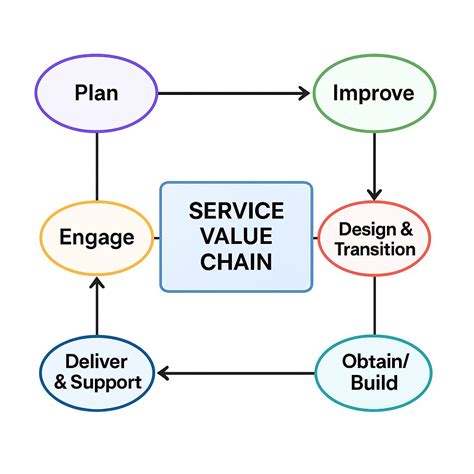 Plan

Improve

Engage

SERVICE VALUE CHAIN

Design & Transition

Deliver & Support

Obtain/ Build